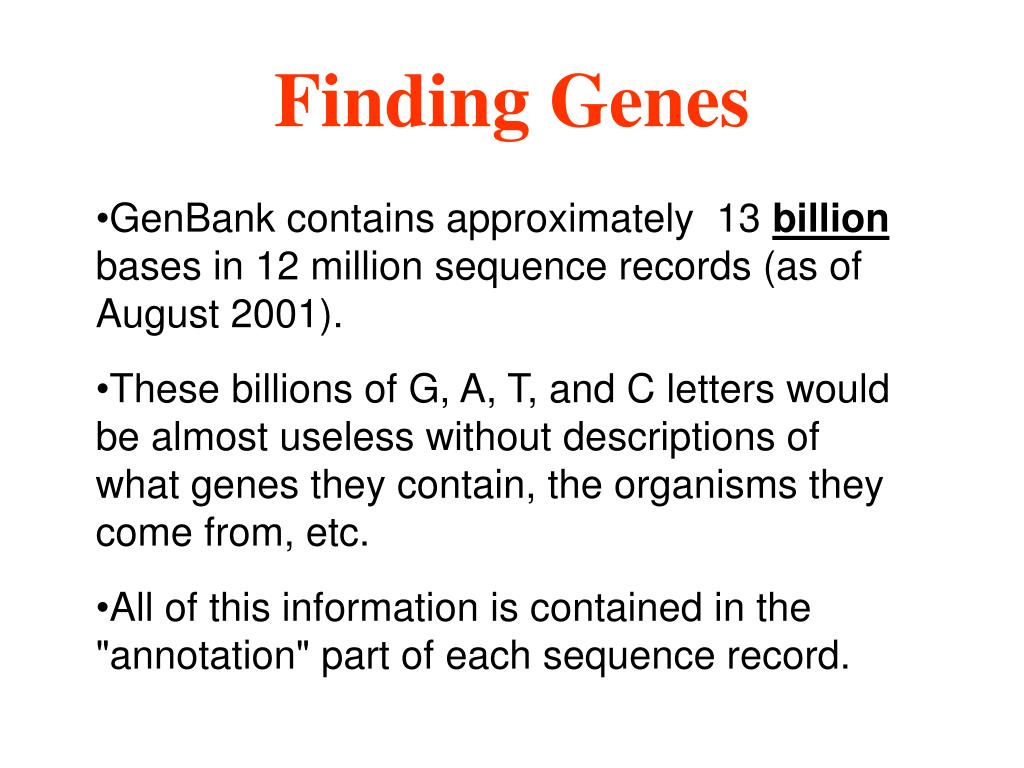 Finding Genes

•GenBank contains approximately 13 billion bases in 12 million sequence records (as of August 2001).

•These billions of G, A, T, and C letters would be almost useless without descriptions of what genes they contain, the organisms they come from, etc.

•All of this information is contained in the "annotation" part of each sequence record.